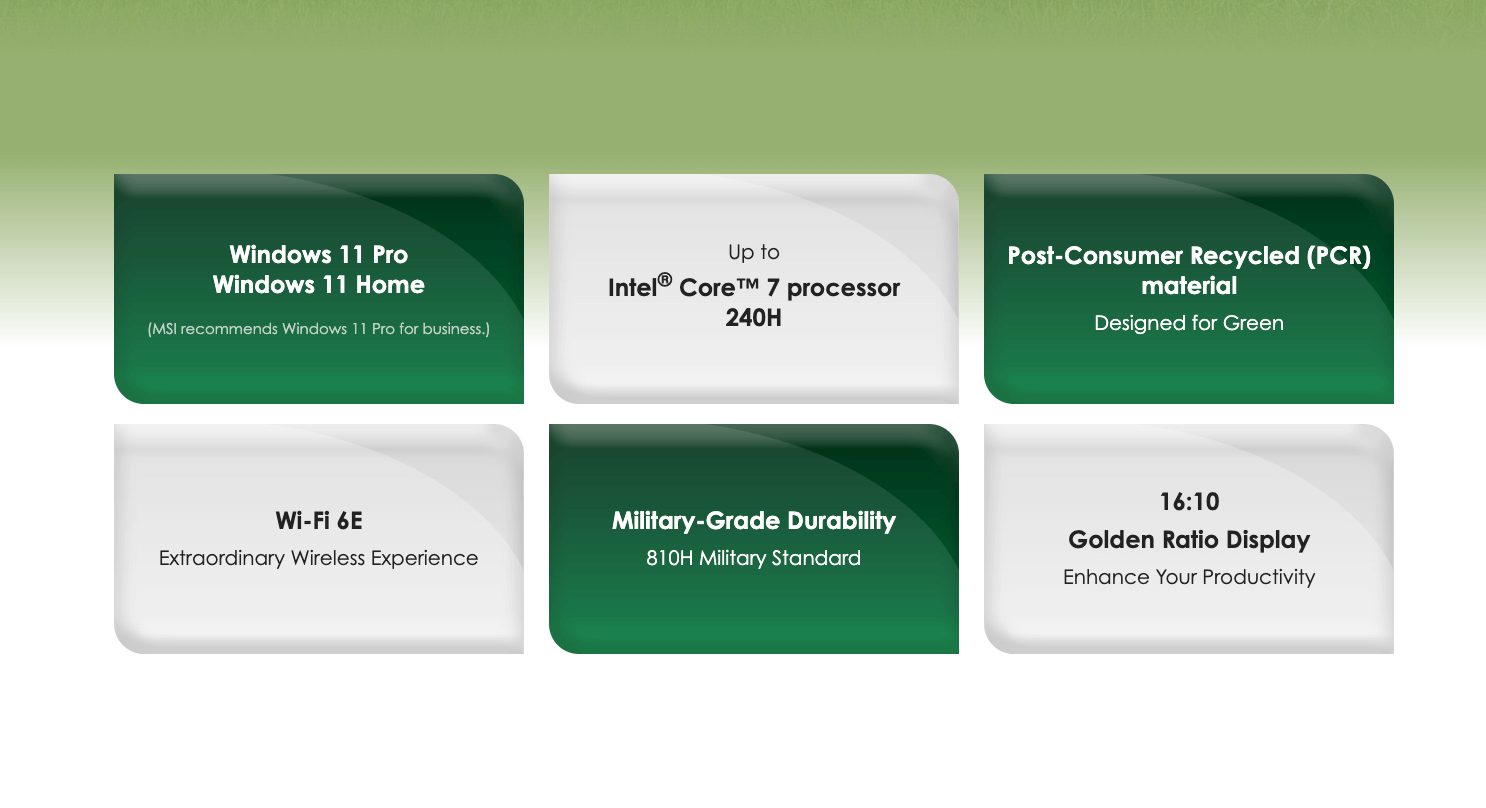 Windows 11 Pro
Windows 11 Home

(MSI recommends Windows 11 Pro for business.)

Up to
Intel® Core™ 7 processor
240H

Post-Consumer Recycled (PCR) material

Designed for Green

Wi-Fi 6E

Extraordinary Wireless Experience

Military-Grade Durability

810H Military Standard

16:10

Golden Ratio Display

Enhance Your Productivity